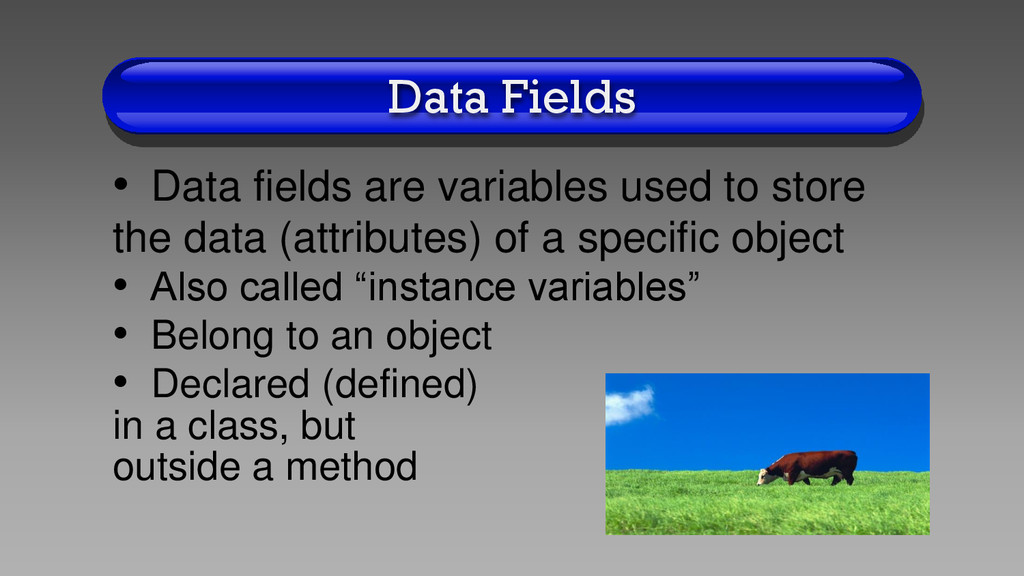 Data Fields

• Data fields are variables used to store the data (attributes) of a specific object

• Also called “instance variables”

• Belong to an object

• Declared (defined) in a class, but outside a method